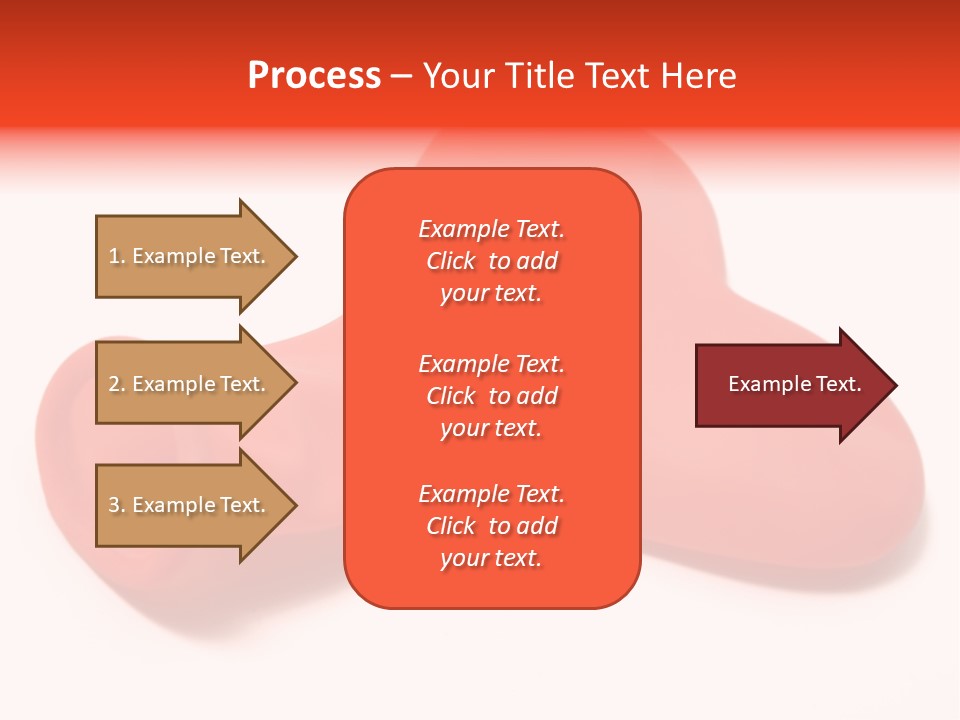 Process – Your Title Text Here

1. Example Text.

2. Example Text.

3. Example Text.

Example Text. Click to add your text.

Example Text. Click to add your text.

Example Text. Click to add your text.

Example Text.